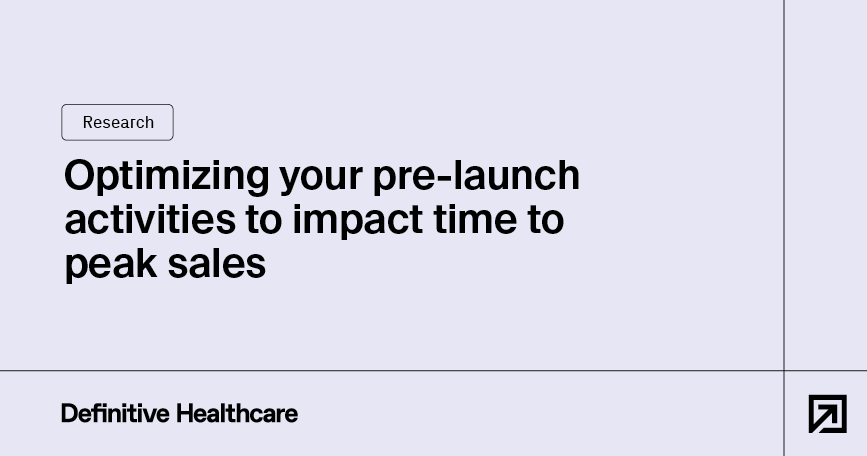 Research

Optimizing your pre-launch activities to impact time to peak sales

Definitive Healthcare